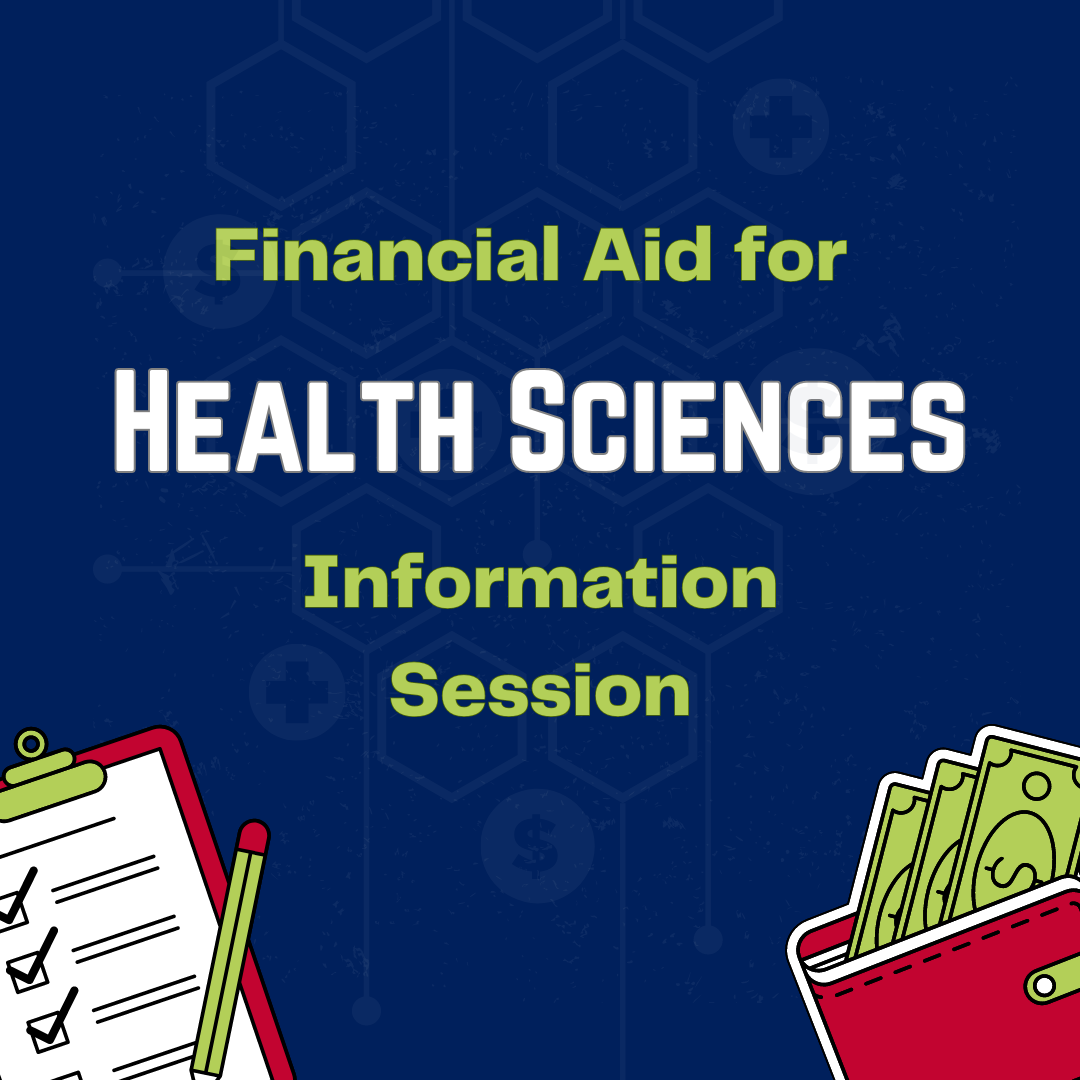 Financial Aid for

HEALTH SCIENCES

Information Session